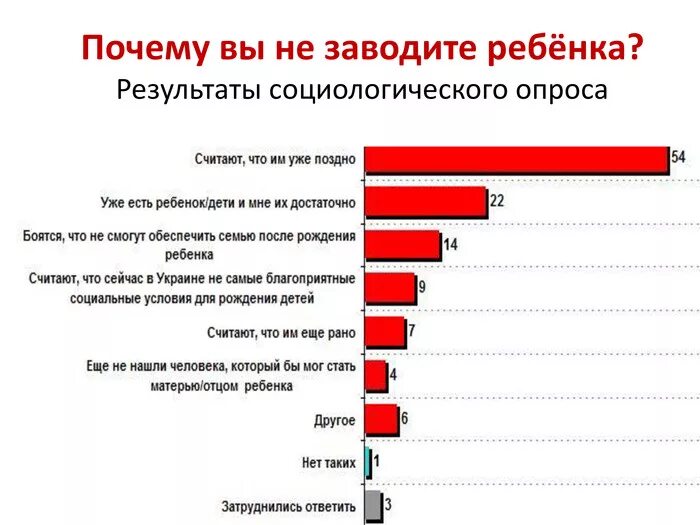 Почему вы не заводите ребёнка?
Результаты социологического опроса

Считают, что им уже поздно 54

Уже есть ребенок/дети и мне их достаточно 22

Боятся, что не смогут обеспечить семью после рождения ребенка 14

Считают, что сейчас в Украине не самые благоприятные социальные условия для рождения детей 9

Считают, что им еще рано 7

Еще не нашли человека, который бы мог стать матерью/отцом ребенка 4

Другое 6

Нет таких 1

Затруднились ответить 3